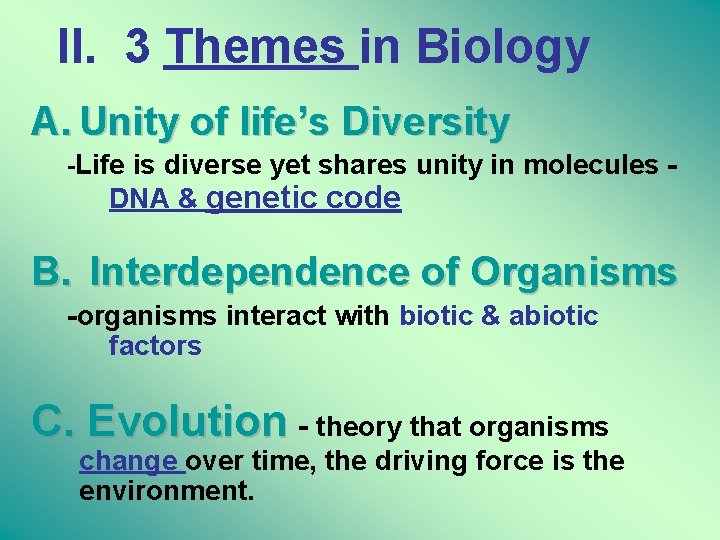 II. 3 Themes in Biology

A. Unity of life's Diversity

-Life is diverse yet shares unity in molecules - DNA & genetic code

B. Interdependence of Organisms

-organisms interact with biotic & abiotic factors

C. Evolution - theory that organisms change over time, the driving force is the environment.